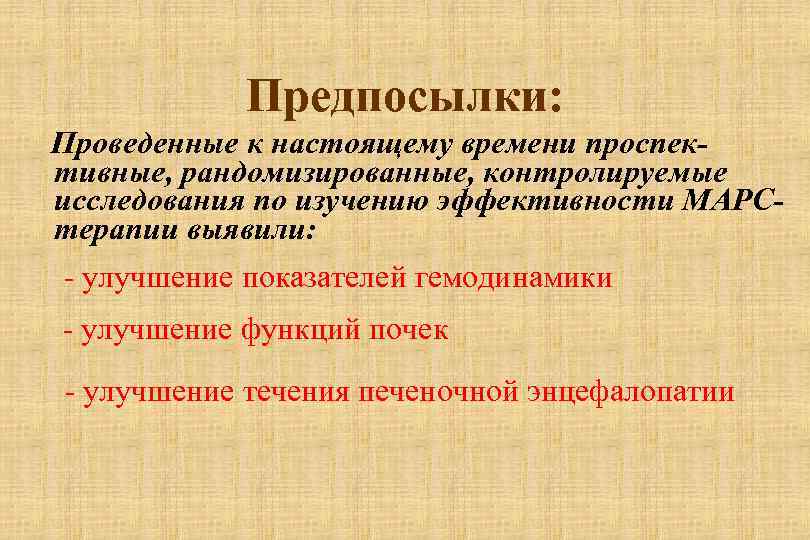 Предпосылки:

Проведенные к настоящему времени проспективные, рандомизированные, контролируемые исследования по изучению эффективности МАРС-терапии выявили:

- улучшение показателей гемодинамики

- улучшение функций почек

- улучшение течения печеночной энцефалопатии